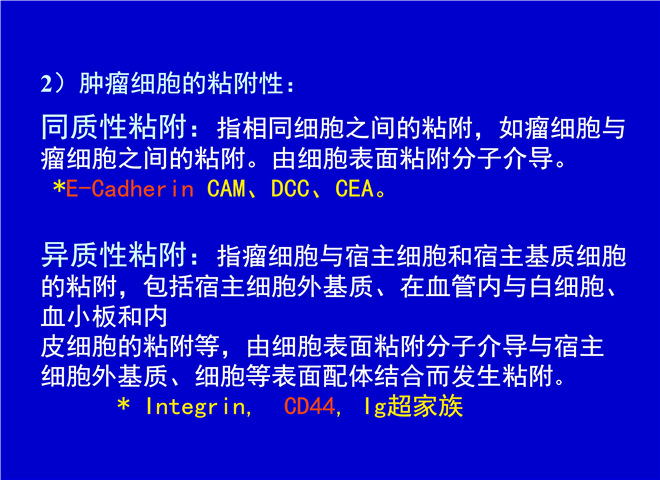 2）肿瘤细胞的粘附性：

同质性粘附：指相同细胞之间的粘附，如瘤细胞与瘤细胞之间的粘附。由细胞表面粘附分子介导。

*E-Cadherin CAM、DCC、CEA。

异质性粘附：指瘤细胞与宿主细胞和宿主基质细胞的粘附，包括宿主细胞外基质、在血管内与白细胞、血小板和内
皮细胞的粘附等，由细胞表面粘附分子介导与宿主细胞外基质、细胞等表面配体结合而发生粘附。

* Integrin, CD44, Ig超家族